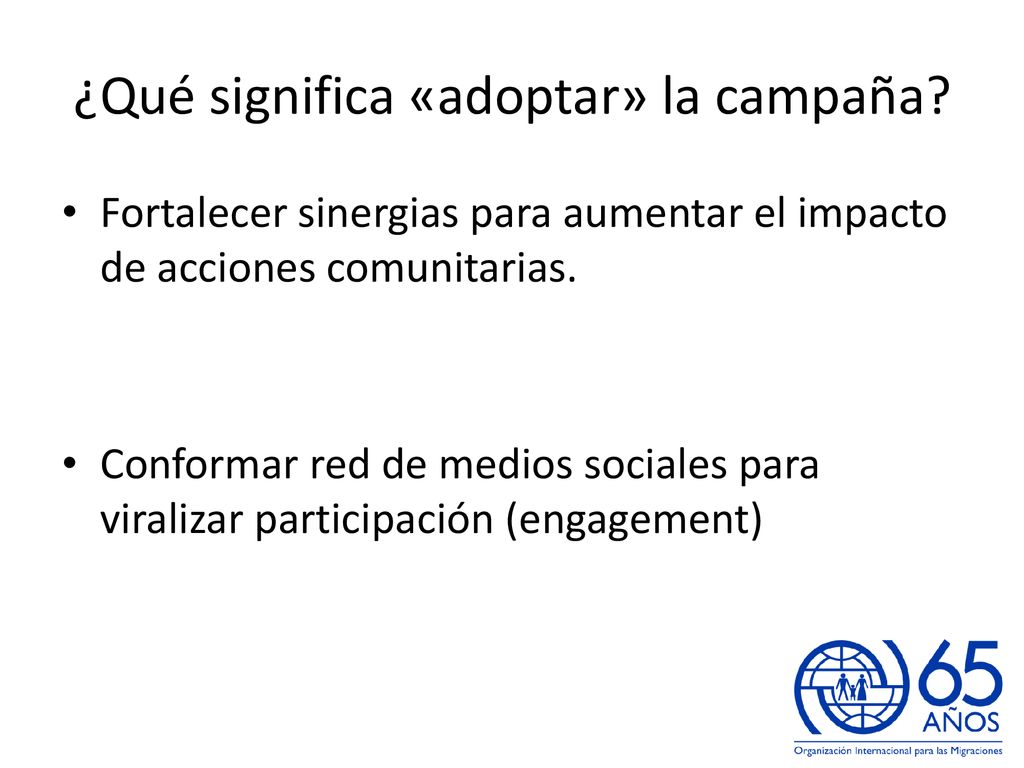 ¿Qué significa «adoptar» la campaña?

• Fortalecer sinergias para aumentar el impacto de acciones comunitarias.

• Conformar red de medios sociales para viralizar participación (engagement)

65 AÑOS
Organización Internacional para las Migraciones